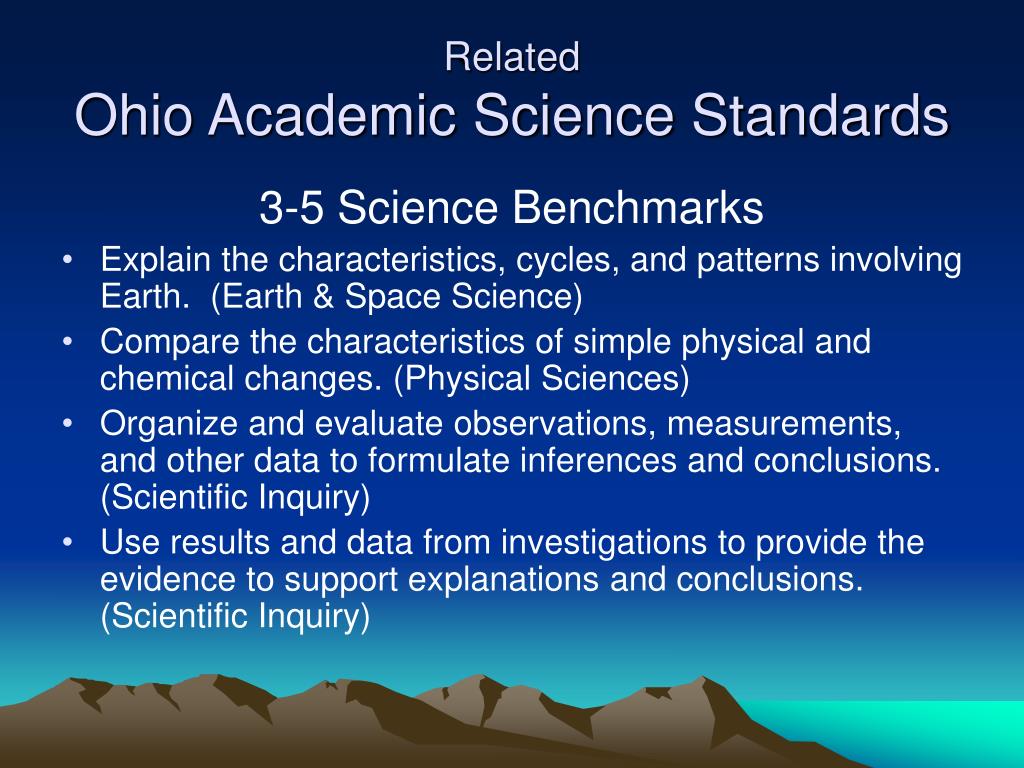 Related
Ohio Academic Science Standards

3-5 Science Benchmarks

• Explain the characteristics, cycles, and patterns involving Earth. (Earth & Space Science)
• Compare the characteristics of simple physical and chemical changes. (Physical Sciences)
• Organize and evaluate observations, measurements, and other data to formulate inferences and conclusions. (Scientific Inquiry)
• Use results and data from investigations to provide the evidence to support explanations and conclusions. (Scientific Inquiry)